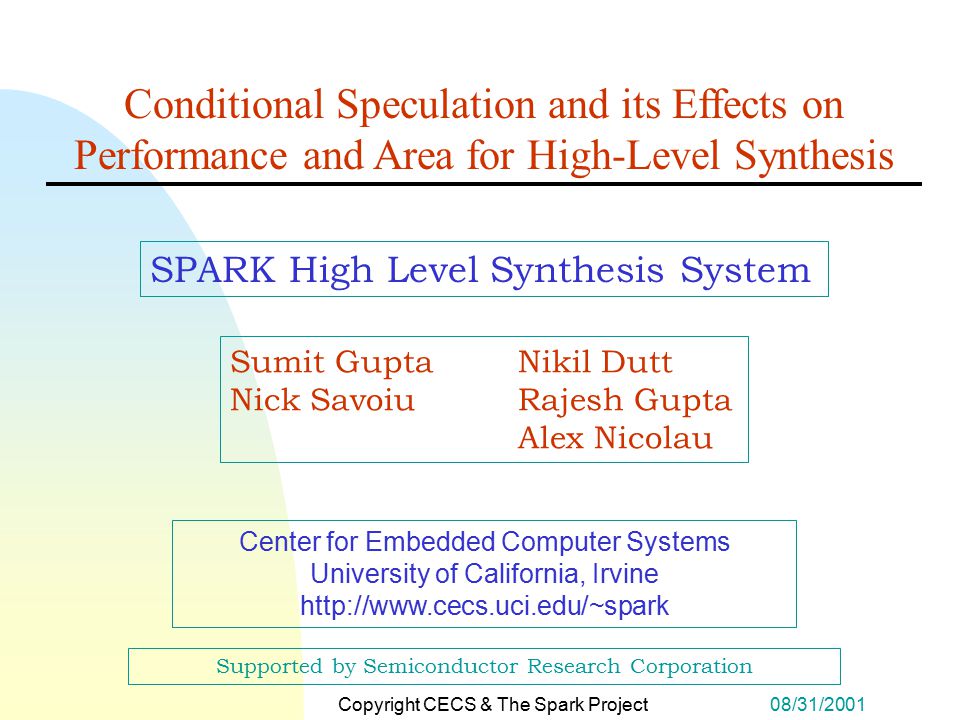 Conditional Speculation and its Effects on Performance and Area for High-Level Synthesis

SPARK High Level Synthesis System

Sumit Gupta
Nick Savoiu

Nikil Dutt
Rajesh Gupta
Alex Nicolau

Center for Embedded Computer Systems
University of California, Irvine
http://www.cecs.uci.edu/~spark

Supported by Semiconductor Research Corporation

Copyright CECS & The Spark Project

08/31/2001